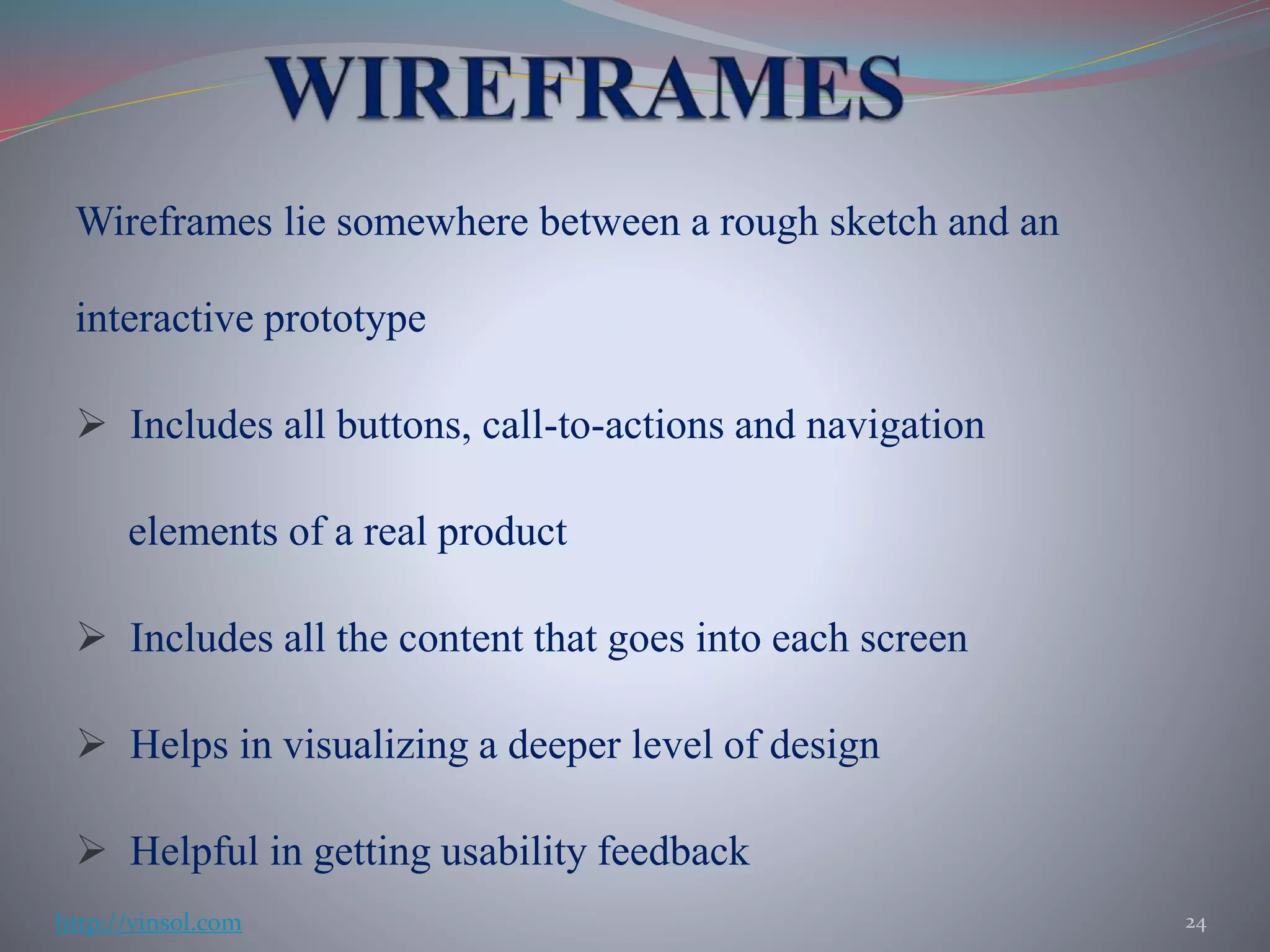 WIREFRAMES

Wireframes lie somewhere between a rough sketch and an interactive prototype

➢ Includes all buttons, call-to-actions and navigation elements of a real product

➢ Includes all the content that goes into each screen

➢ Helps in visualizing a deeper level of design

➢ Helpful in getting usability feedback

http://vinsol.com

24